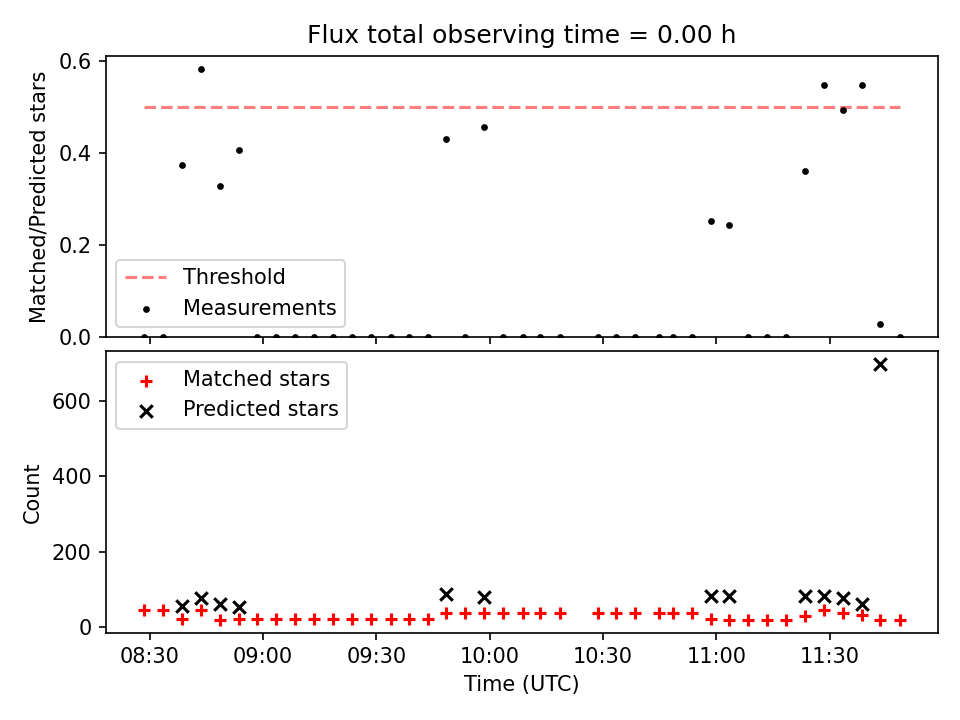 Flux total observing time = 0.00 h

Matched/Predicted stars

0.6
0.4
0.2
0.0

Threshold
Measurements

Matched stars
Predicted stars

Count

600
400
200
0

08:30
09:00
09:30
10:00
10:30
11:00
11:30

Time (UTC)